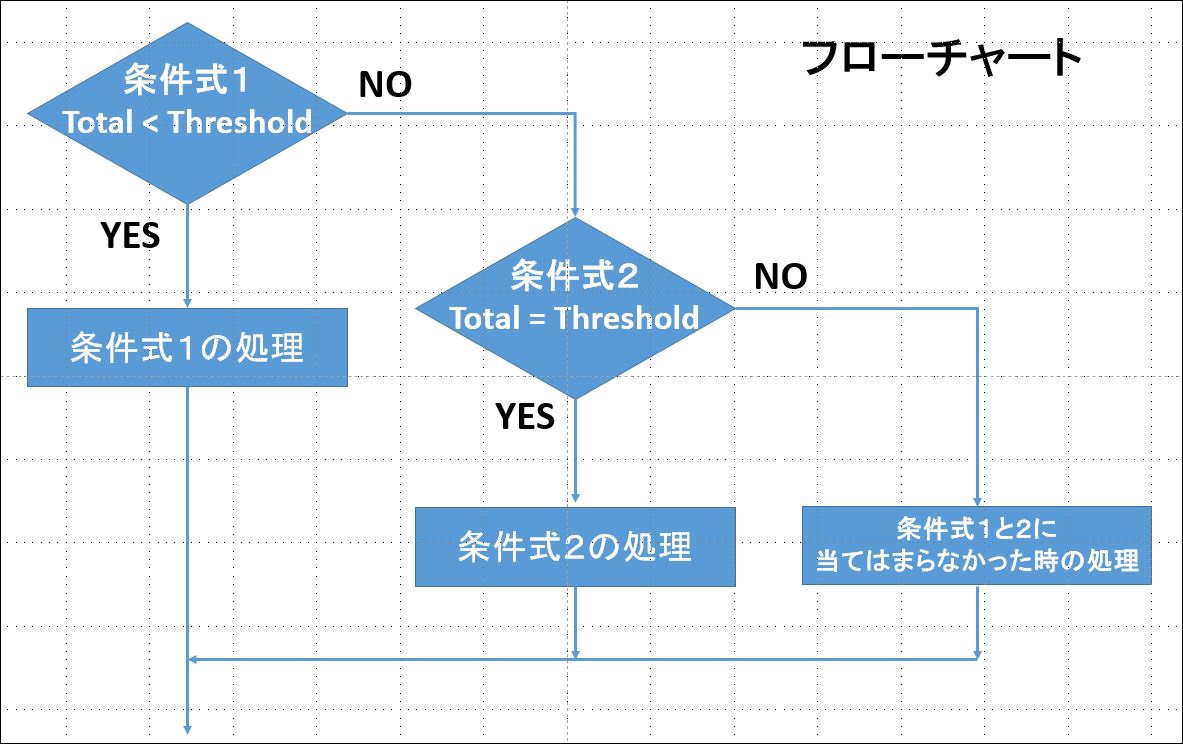 フローチャート

条件式１
Total < Threshold

NO

YES

条件式１の処理

条件式２
Total = Threshold

NO

YES

条件式２の処理

条件式1と2に
当てはまらなかった時の処理